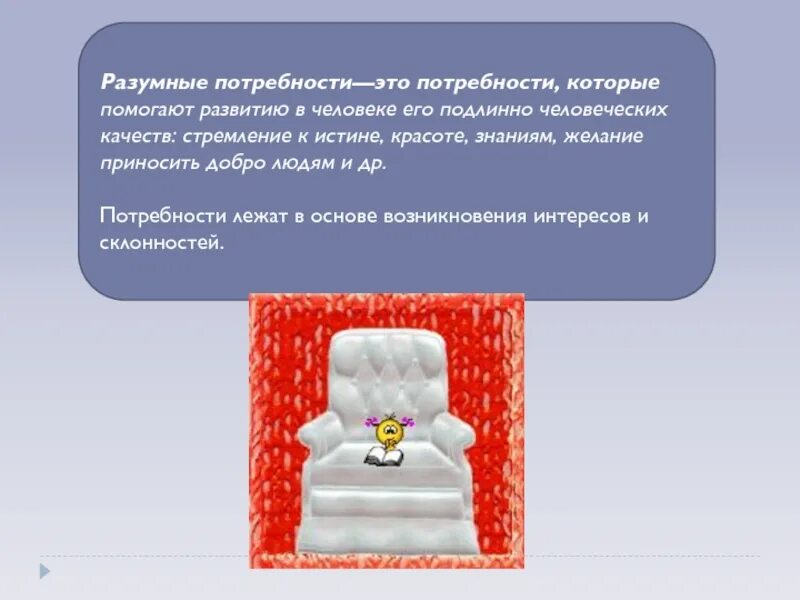 Разумные потребности—это потребности, которые помогают развитию в человеке его подлинно человеческих качеств: стремление к истине, красоте, знаниям, желание приносить добро людям и др.

Потребности лежат в основе возникновения интересов и склонностей.